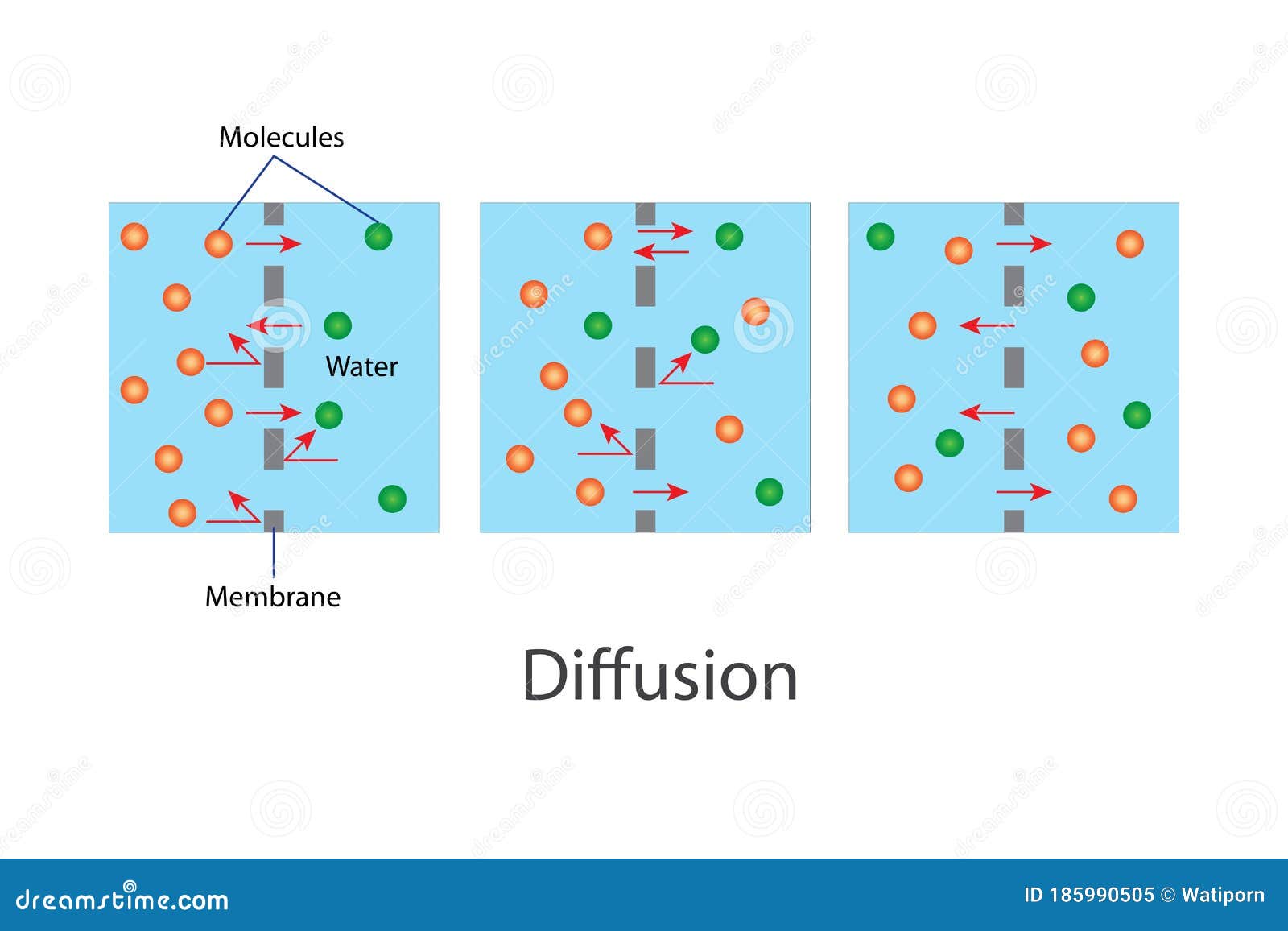 Molecules

Water

Membrane

Diffusion

dreamstime.com

ID 185990505 © Watiporn